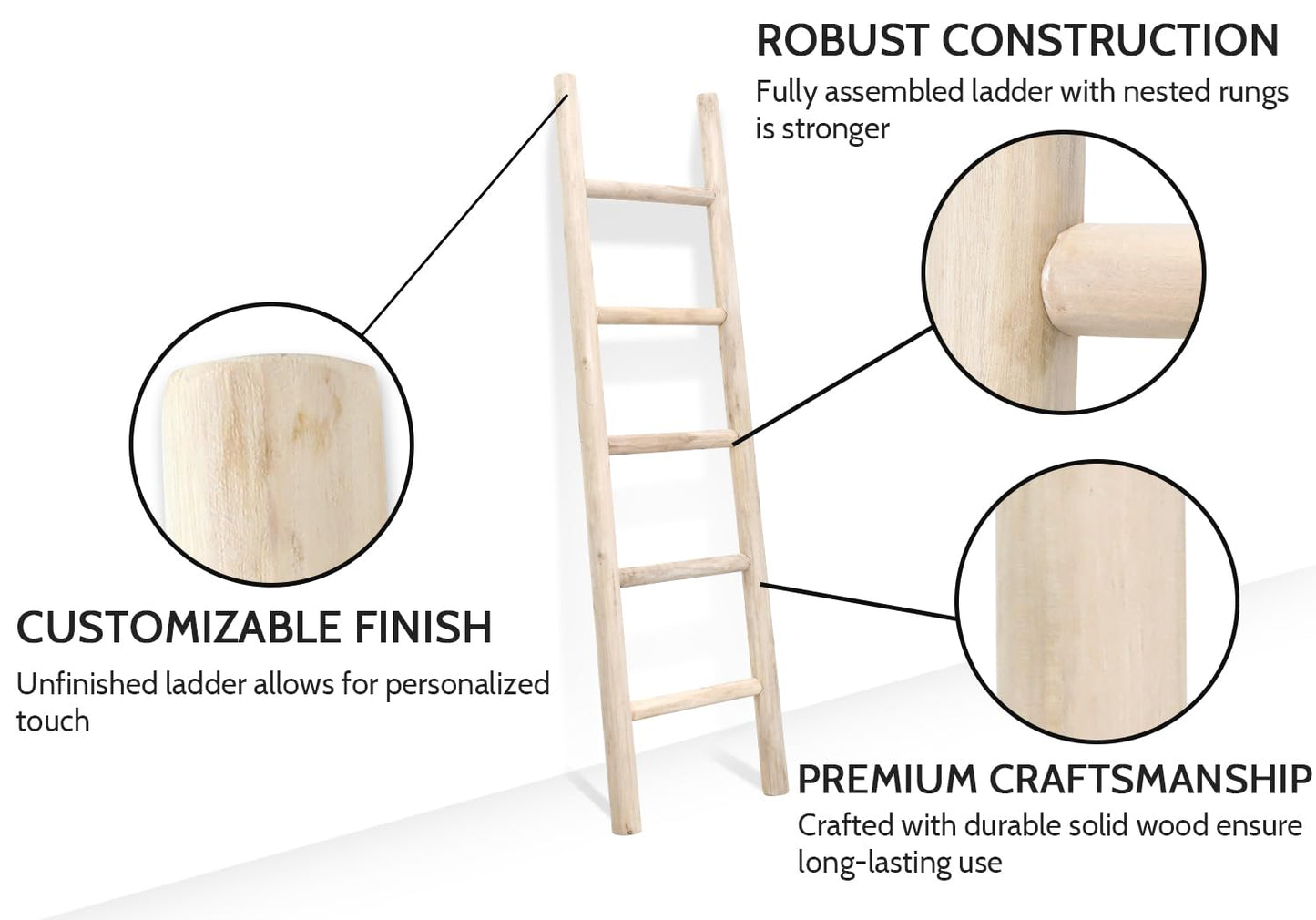 ROBUST CONSTRUCTION
Fully assembled ladder with nested rungs is stronger

CUSTOMIZABLE FINISH
Unfinished ladder allows for personalized touch

PREMIUM CRAFTSMANSHIP
Crafted with durable solid wood ensure long-lasting use